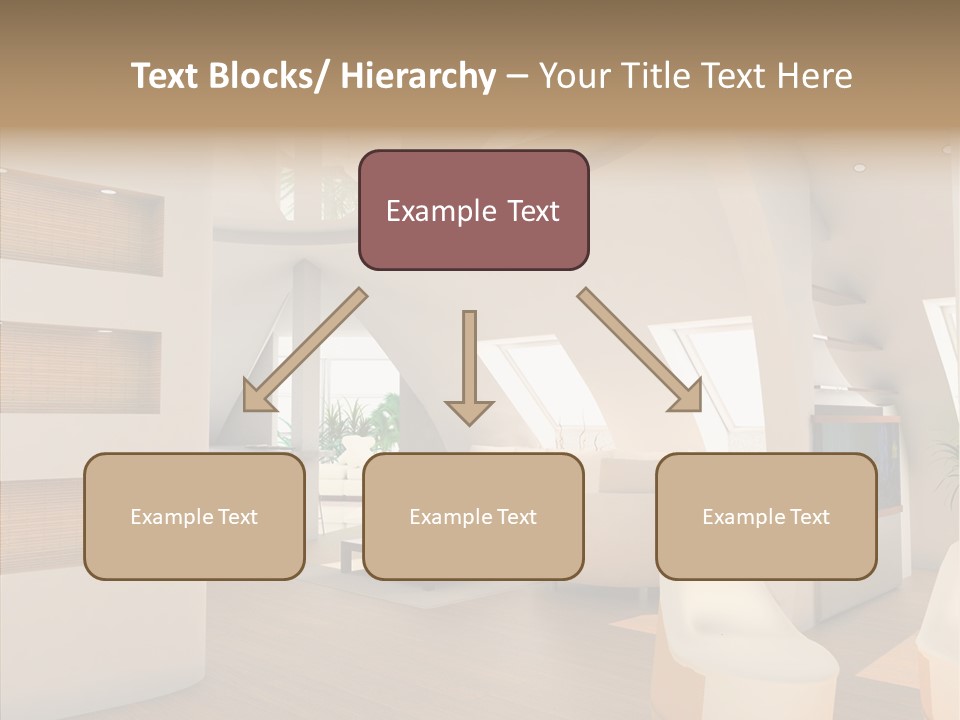 Text Blocks/ Hierarchy – Your Title Text Here

Example Text

Example Text

Example Text

Example Text